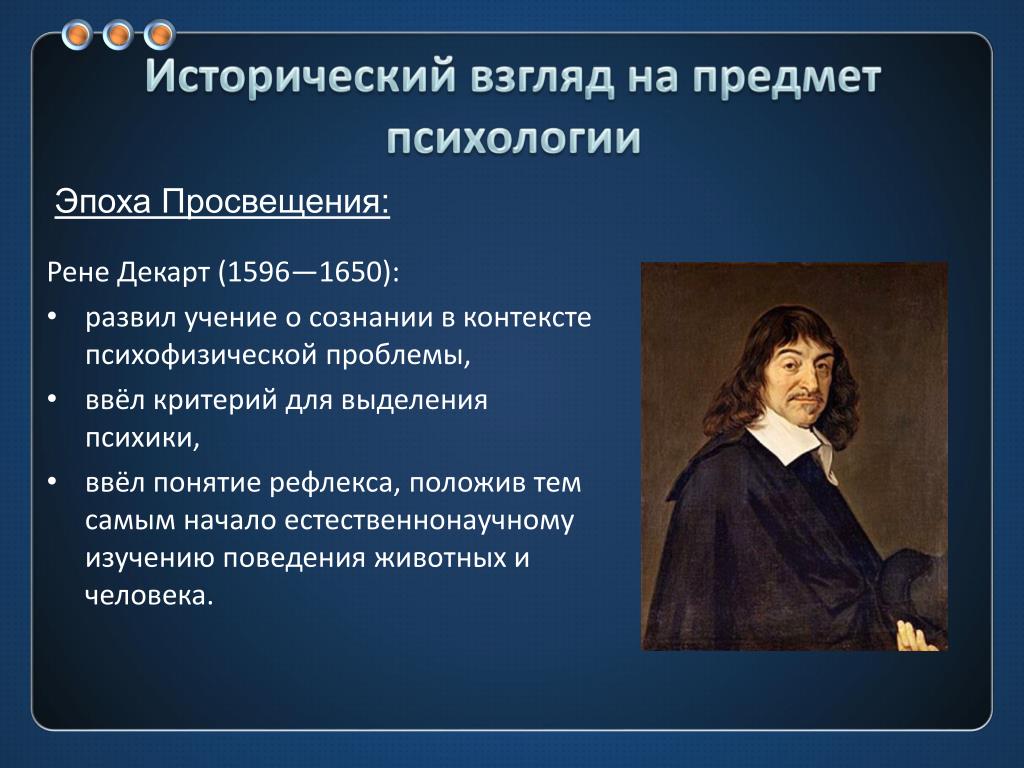 Исторический взгляд на предмет психологии

Эпоха Просвещения:

Рене Декарт (1596—1650):

• развил учение о сознании в контексте психофизической проблемы,
• ввёл критерий для выделения психики,
• ввёл понятие рефлекса, положив тем самым начало естественнонаучному изучению поведения животных и человека.